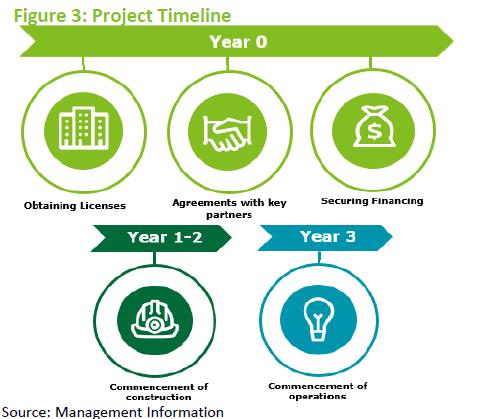 Figure 3: Project Timeline

Year 0

Obtaining Licenses

Agreements with key partners

Securing Financing

Year 1-2

Year 3

Commencement of construction

Commencement of operations

Source: Management Information